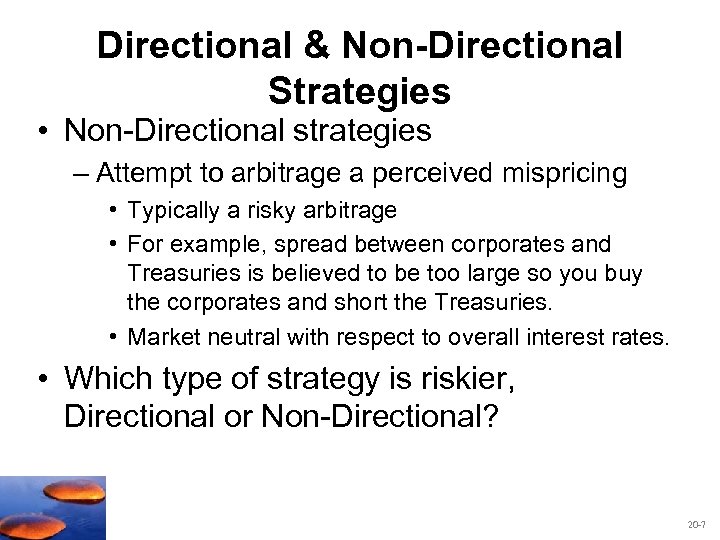 Directional & Non-Directional Strategies

• Non-Directional strategies

– Attempt to arbitrage a perceived mispricing

• Typically a risky arbitrage

• For example, spread between corporates and Treasuries is believed to be too large so you buy the corporates and short the Treasuries.

• Market neutral with respect to overall interest rates.

• Which type of strategy is riskier, Directional or Non-Directional?

20-7